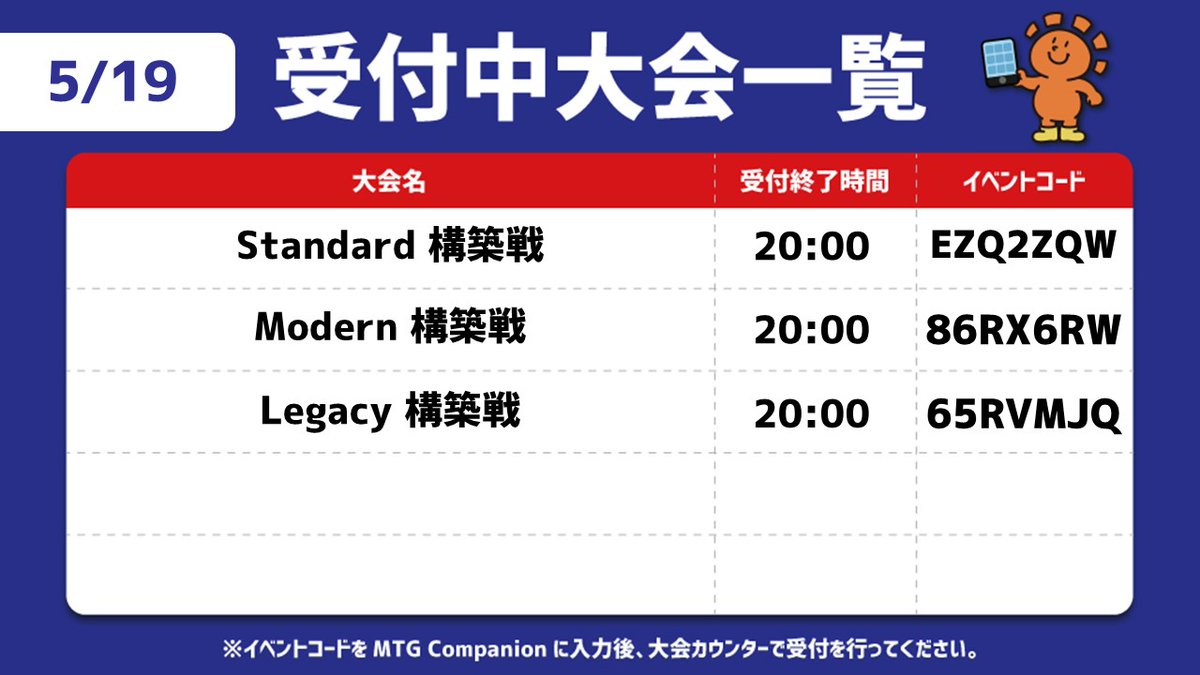 5/19

受付中大会一覧

| 大会名 | 受付終了時間 | イベントコード |
|---|---|---|
| Standard 構築戦 | 20:00 | EZQ2ZQW |
| Modern 構築戦 | 20:00 | 86RX6RW |
| Legacy 構築戦 | 20:00 | 65RVMJQ |
| | | |
| | | |

※イベントコードを MTG Companion に入力後、大会カウンターで受付を行ってください。